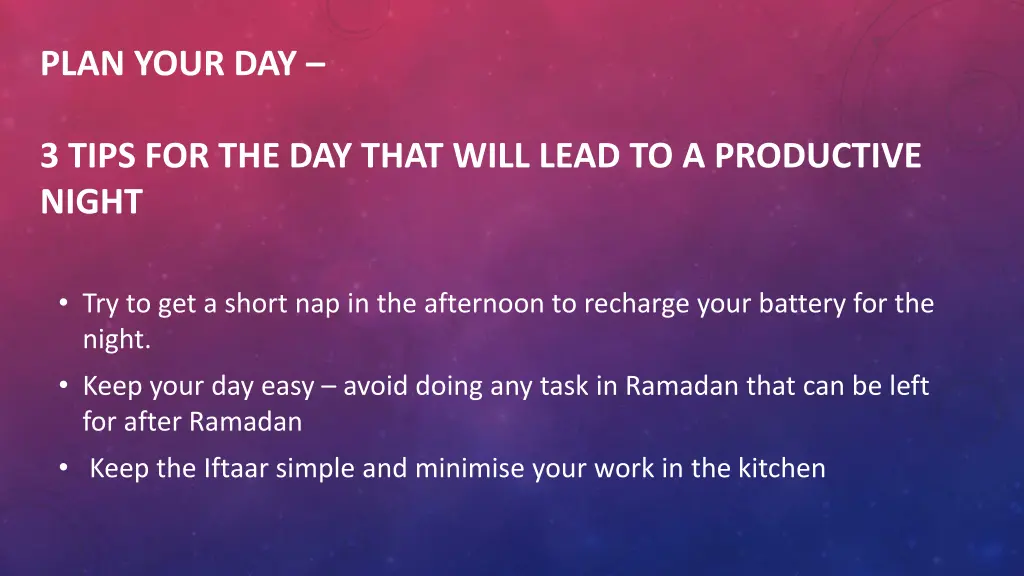 PLAN YOUR DAY –

3 TIPS FOR THE DAY THAT WILL LEAD TO A PRODUCTIVE NIGHT

• Try to get a short nap in the afternoon to recharge your battery for the night.
• Keep your day easy – avoid doing any task in Ramadan that can be left for after Ramadan
• Keep the Iftaar simple and minimise your work in the kitchen